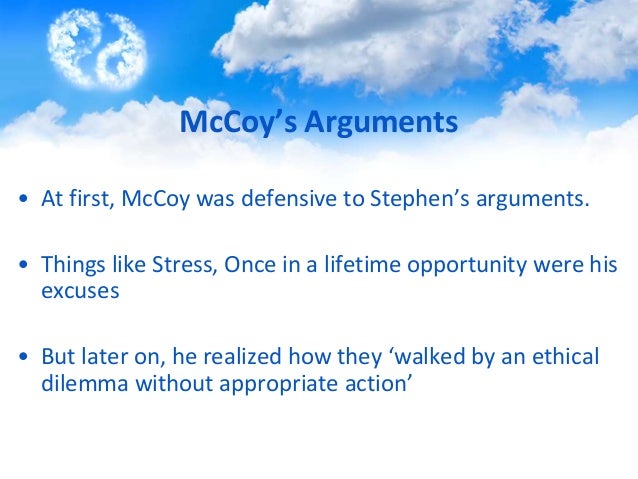 McCoy’s Arguments

• At first, McCoy was defensive to Stephen’s arguments.

• Things like Stress, Once in a lifetime opportunity were his excuses

• But later on, he realized how they ‘walked by an ethical dilemma without appropriate action’